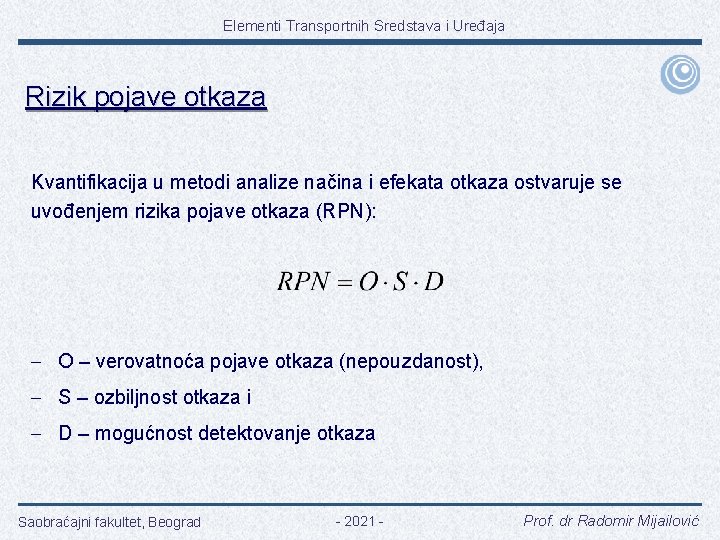 Elementi Transportnih Sredstava i Uređaja

Rizik pojave otkaza

Kvantifikacija u metodi analize načina i efekata otkaza ostvaruje se uvođenjem rizika pojave otkaza (RPN):

$RPN = O \cdot S \cdot D$

– O – verovatnoća pojave otkaza (nepouzdanost),

– S – ozbiljnost otkaza i

– D – mogućnost detektovanje otkaza

Saobraćajni fakultet, Beograd

- 2021 -

Prof. dr Radomir Mijailović